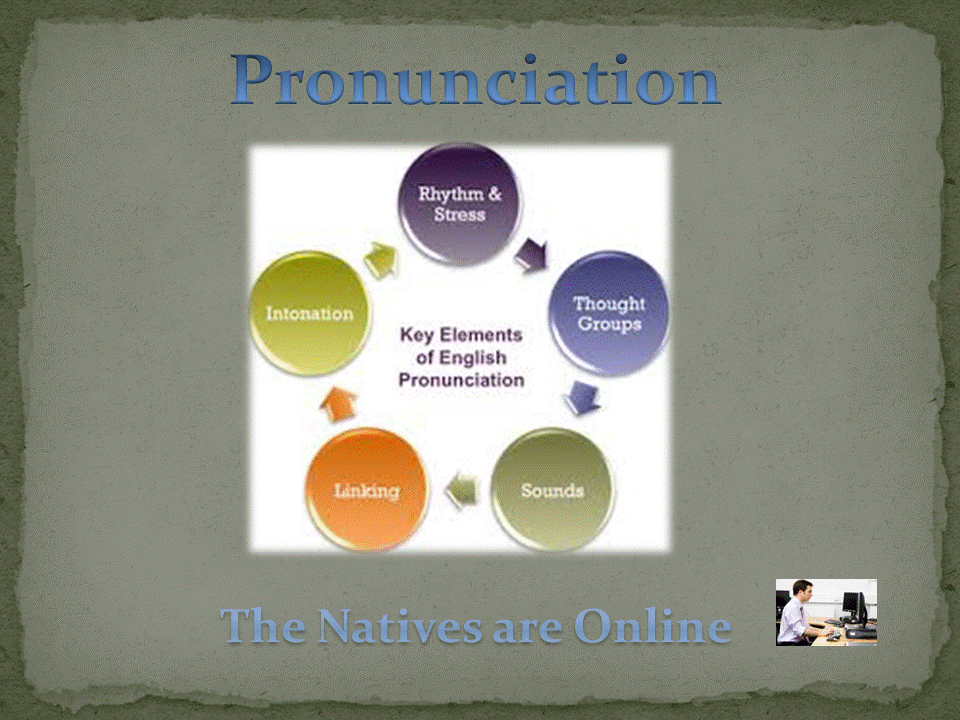 Pronunciation

Rhythm & Stress

Thought Groups

Sounds

Linking

Intonation

Key Elements of English Pronunciation

The Natives are Online